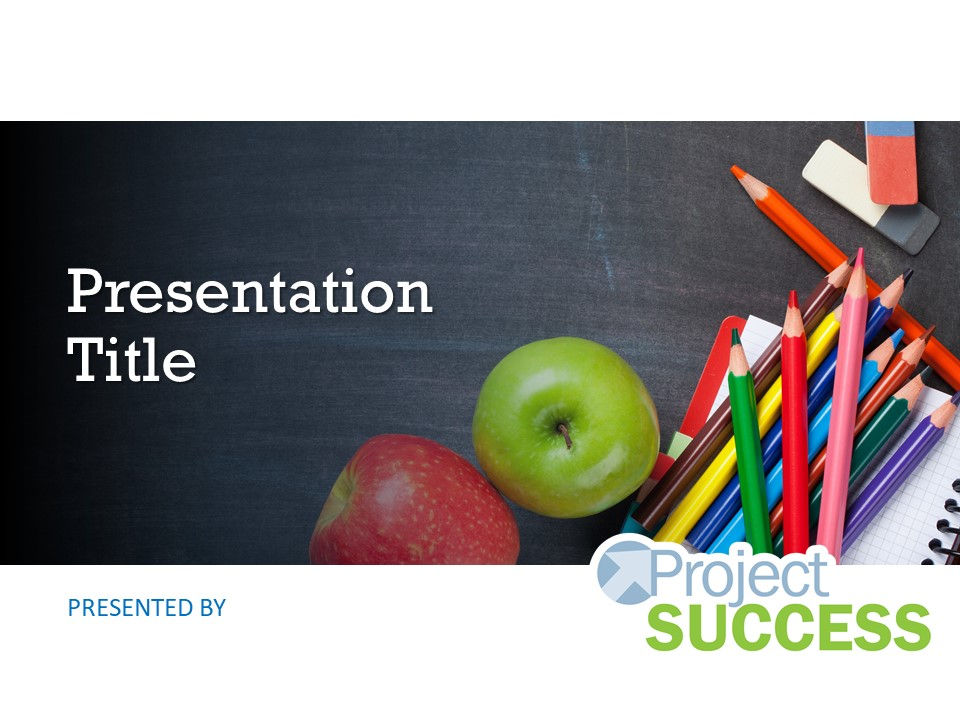 Presentation Title

PRESENTED BY

Project SUCCESS